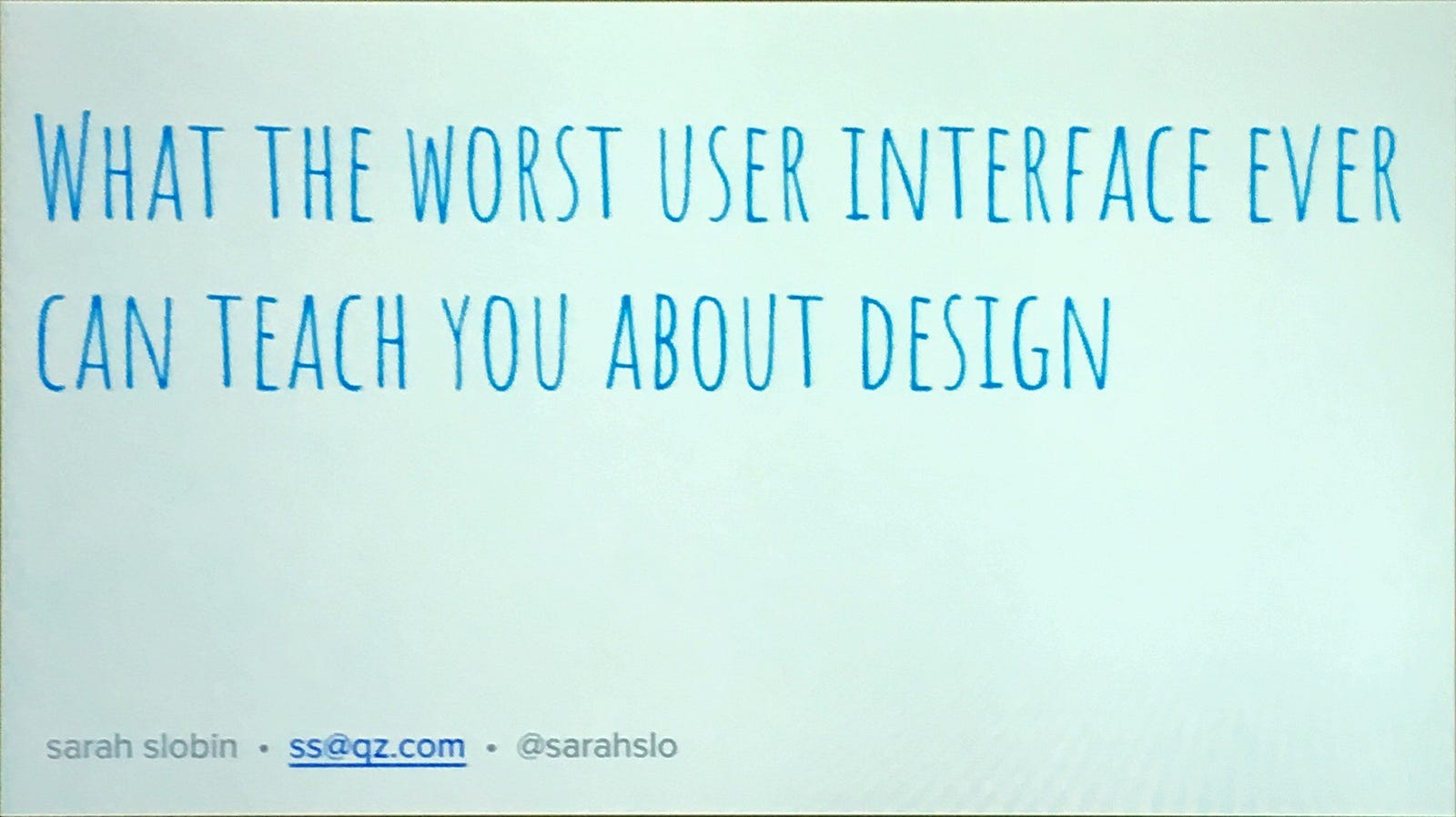 WHAT THE WORST USER INTERFACE EVER CAN TEACH YOU ABOUT DESIGN

sarah slobin • ss@qz.com • @sarahslo